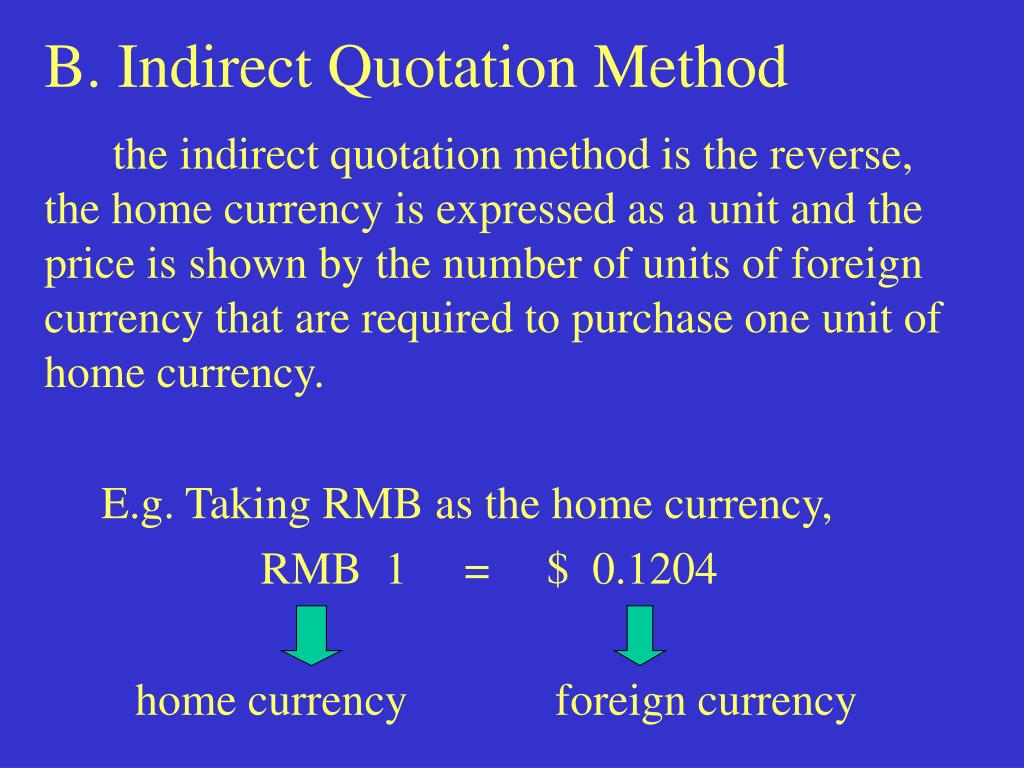 B. Indirect Quotation Method

the indirect quotation method is the reverse, the home currency is expressed as a unit and the price is shown by the number of units of foreign currency that are required to purchase one unit of home currency.

E.g. Taking RMB as the home currency,

RMB 1 = \$ 0.1204

home currency foreign currency